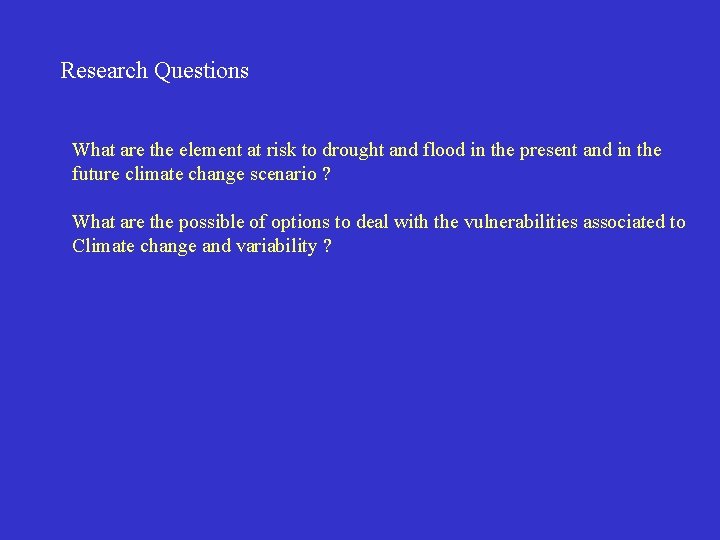 Research Questions

What are the element at risk to drought and flood in the present and in the future climate change scenario ?

What are the possible of options to deal with the vulnerabilities associated to Climate change and variability ?